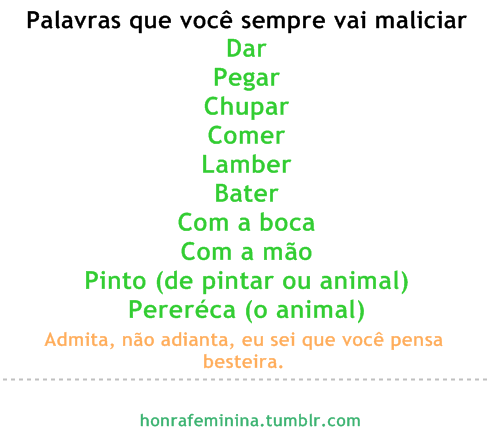 Palavras que você sempre vai maliciar

Dar
Pegar
Chupar
Comer
Lamber
Bater
Com a boca
Com a mão
Pinto (de pintar ou animal)
Pereréca (o animal)

Admita, não adianta, eu sei que você pensa besteira.

honrafeminina.tumblr.com